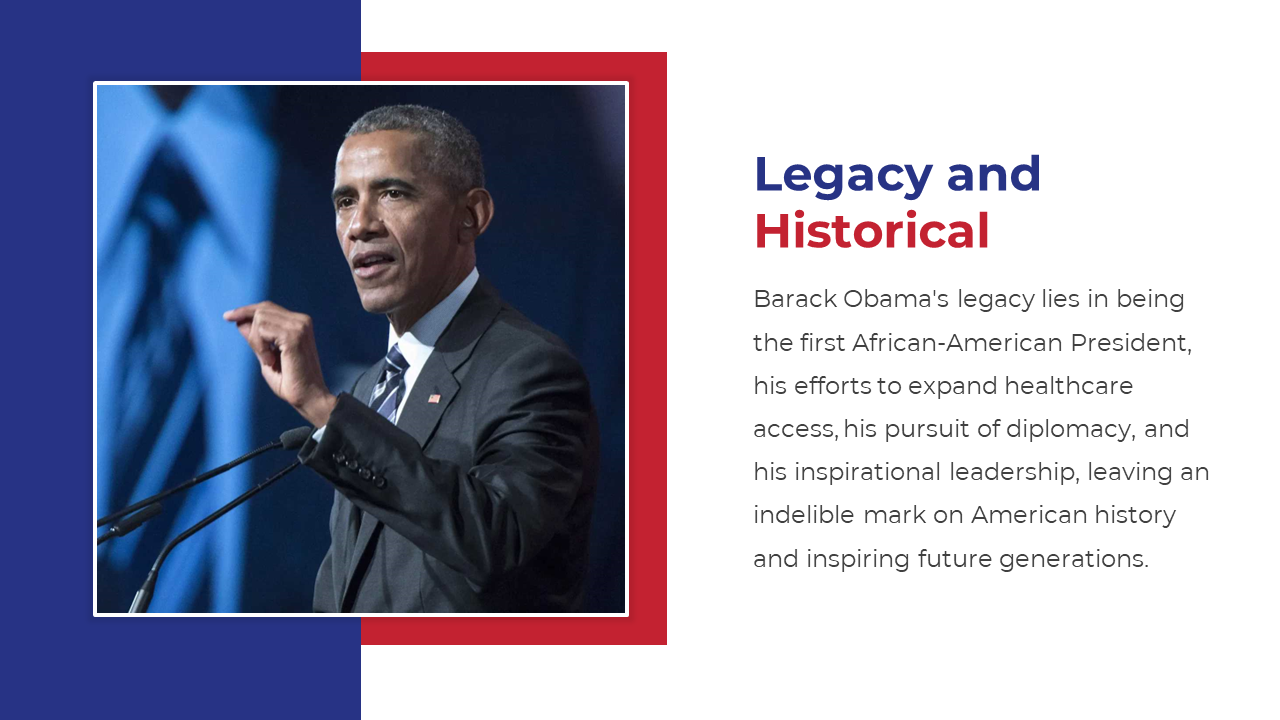 Legacy and Historical

Barack Obama's legacy lies in being the first African-American President, his efforts to expand healthcare access, his pursuit of diplomacy, and his inspirational leadership, leaving an indelible mark on American history and inspiring future generations.